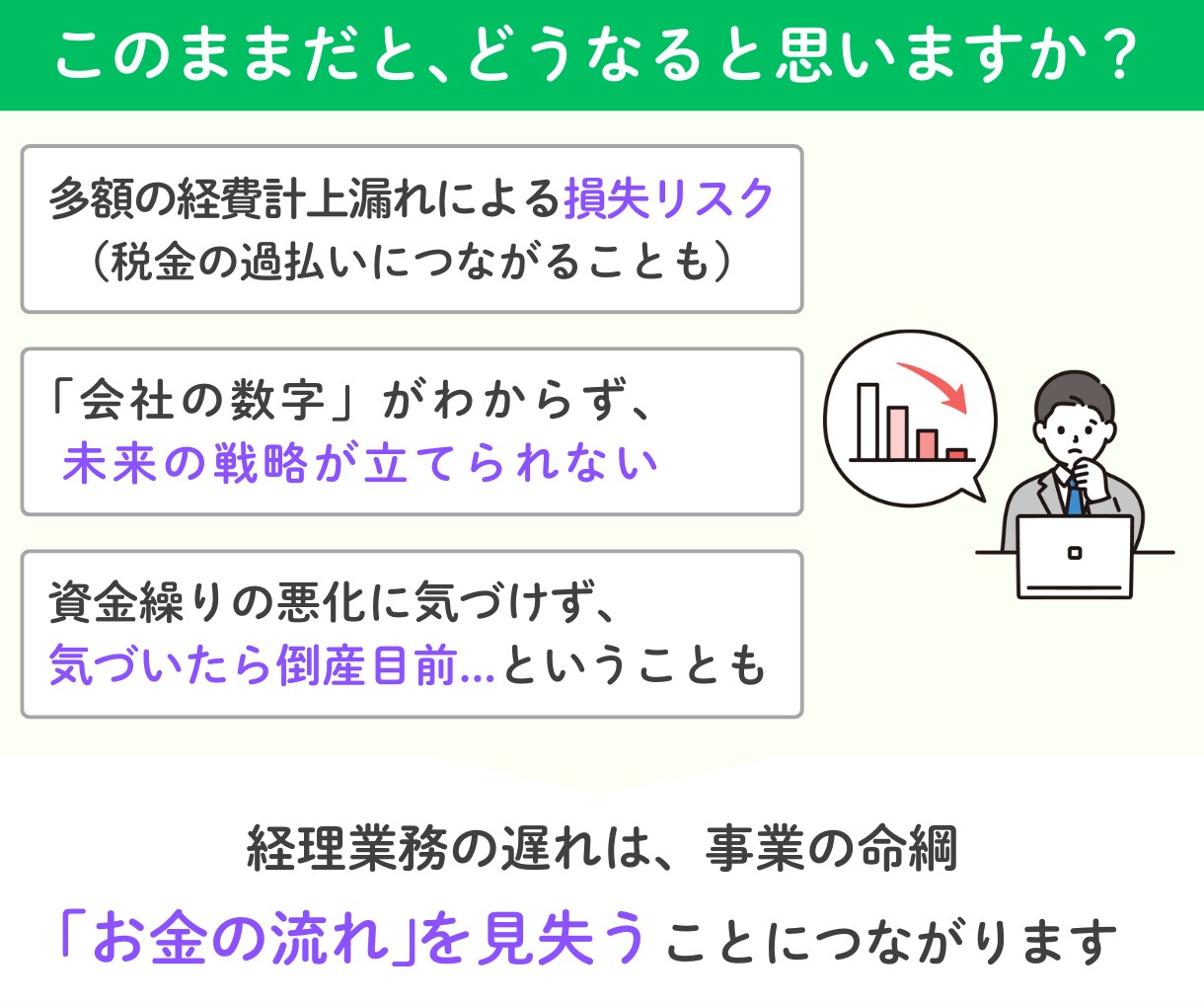 このままだと、どうなると思いますか？

多額の経費計上漏れによる損失リスク
（税金の過払いにつながることも）

「会社の数字」がわからず、
未来の戦略が立てられない

資金繰りの悪化に気づけず、
気づいたら倒産目前…ということも

経理業務の遅れは、事業の命綱
「お金の流れ」を見失うことにつながります